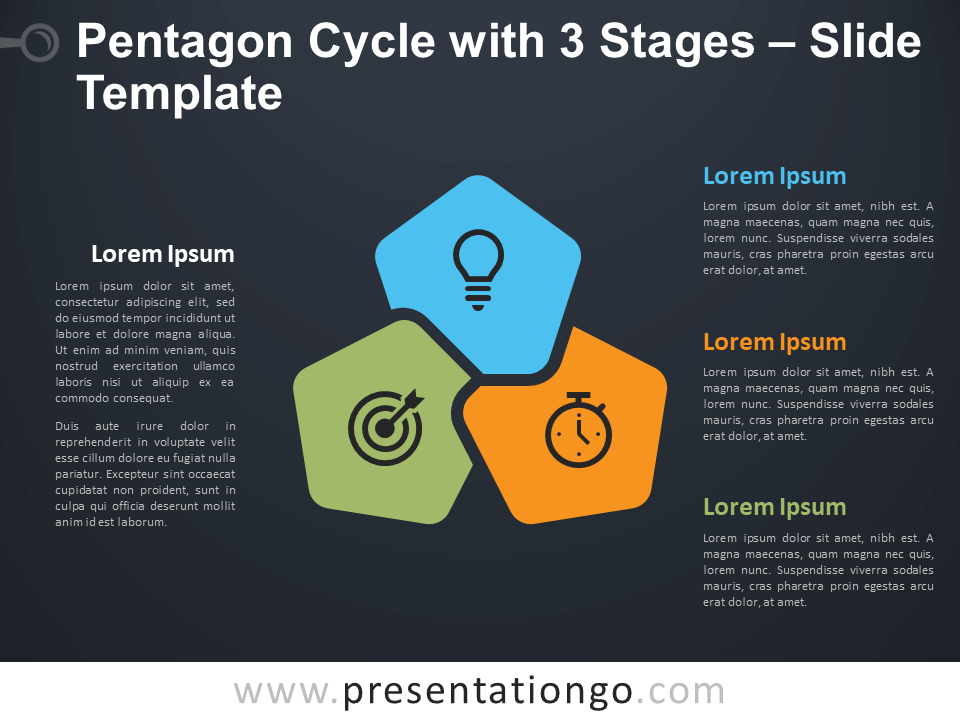 Pentagon Cycle with 3 Stages – Slide Template

Lorem Ipsum

Lorem ipsum dolor sit amet, consectetur adipiscing elit, sed do eiusmod tempor incididunt ut labore et dolore magna aliqua. Ut enim ad minim veniam, quis nostrud exercitation ullamco laboris nisi ut aliquip ex ea commodo consequat.

Duis aute irure dolor in reprehenderit in voluptate velit esse cillum dolore eu fugiat nulla pariatur. Excepteur sint occaecat cupidatat non proident, sunt in culpa qui officia deserunt mollit anim id est laborum.

Lorem Ipsum

Lorem ipsum dolor sit amet, nibh est. A magna maecenas, quam magna nec quis, lorem nunc. Suspendisse viverra sodales mauris, cras pharetra proin egestas arcu erat dolor, at amet.

Lorem Ipsum

Lorem ipsum dolor sit amet, nibh est. A magna maecenas, quam magna nec quis, lorem nunc. Suspendisse viverra sodales mauris, cras pharetra proin egestas arcu erat dolor, at amet.

Lorem Ipsum

Lorem ipsum dolor sit amet, nibh est. A magna maecenas, quam magna nec quis, lorem nunc. Suspendisse viverra sodales mauris, cras pharetra proin egestas arcu erat dolor, at amet.

www.presentationgo.com